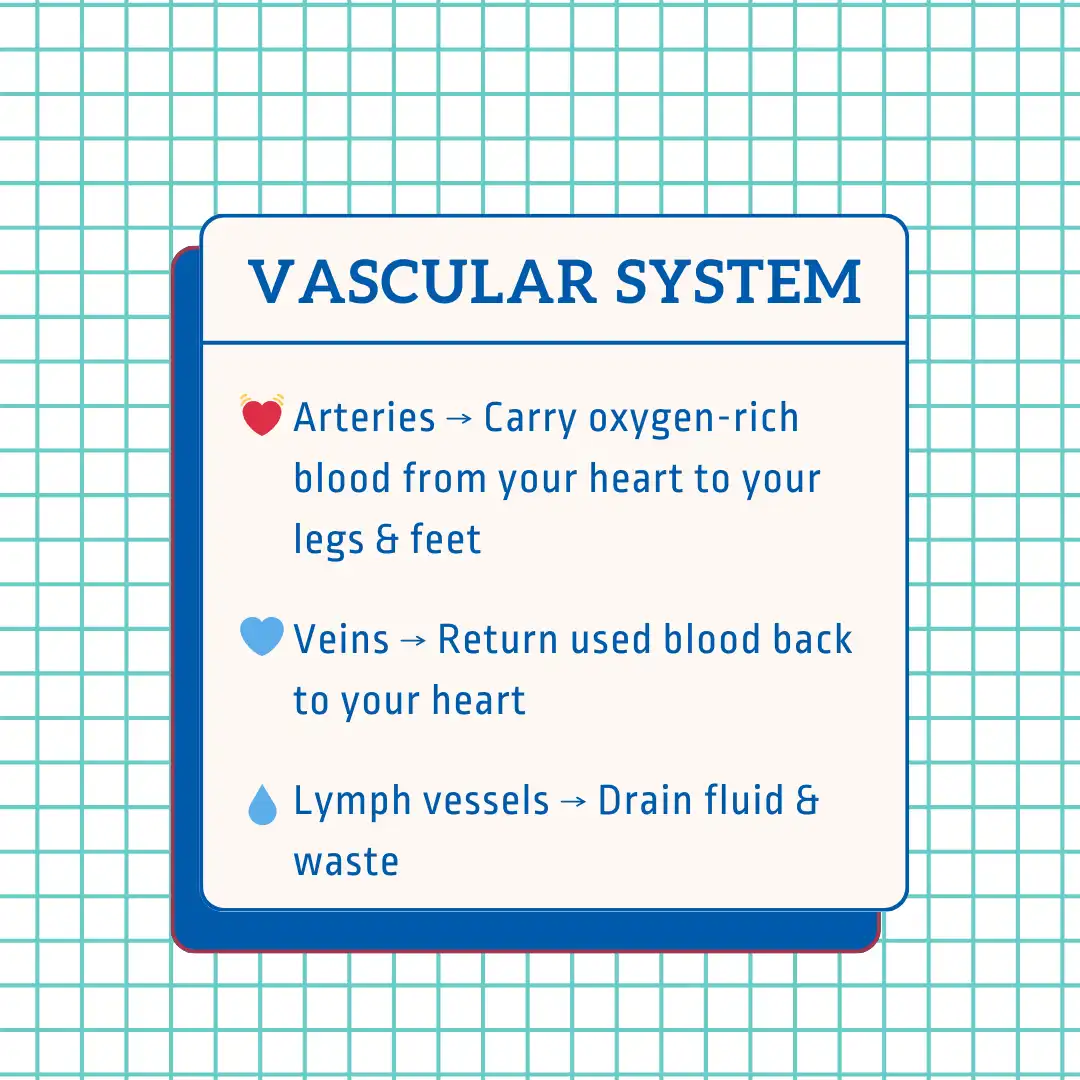 VASCULAR SYSTEM

💓 Arteries → Carry oxygen-rich blood from your heart to your legs & feet

💙 Veins → Return used blood back to your heart

💧 Lymph vessels → Drain fluid & waste